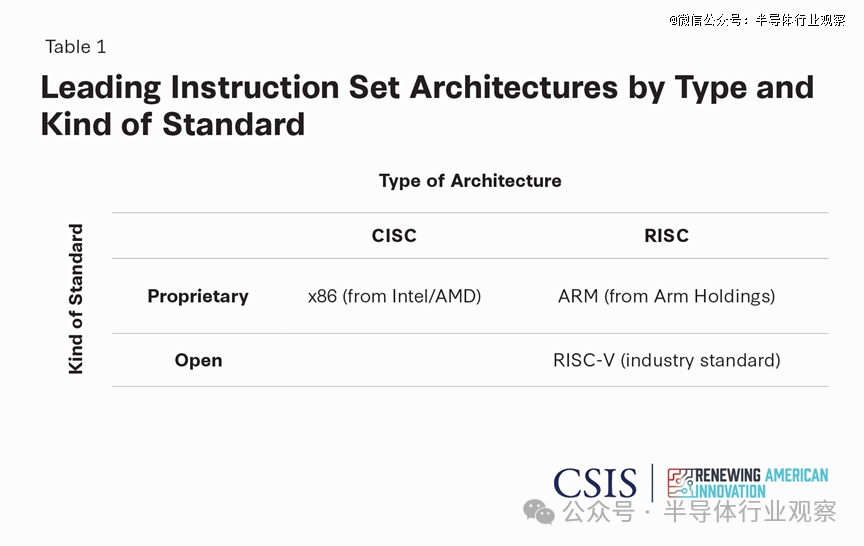 @微信公众号：半导体行业观察

Table 1

Leading Instruction Set Architectures by Type and Kind of Standard

Type of Architecture

Kind of Standard

| | CISC | RISC |
|---|---|---|
| Proprietary | x86 (from Intel/AMD) | ARM (from Arm Holdings) |
| Open | | RISC-V (industry standard) |

CSIS | RENEWING AMERICAN INNOVATION

公众号 · 半导体行业观察